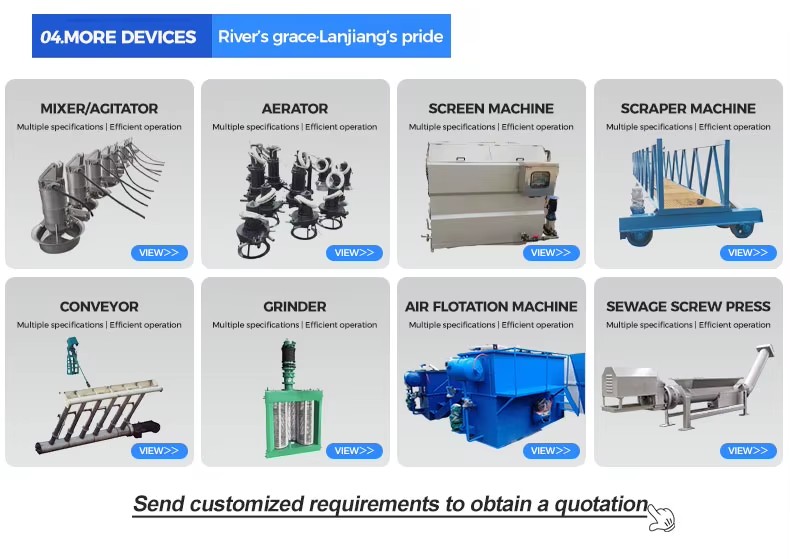 04.MORE DEVICES River's grace·Lanjiang's pride

MIXER/AGITATOR
Multiple specifications | Efficient operation
VIEW>>

AERATOR
Multiple specifications | Efficient operation
VIEW>>

SCREEN MACHINE
Multiple specifications | Efficient operation
VIEW>>

SCRAPER MACHINE
Multiple specifications | Efficient operation
VIEW>>

CONVEYOR
Multiple specifications | Efficient operation
VIEW>>

GRINDER
Multiple specifications | Efficient operation
VIEW>>

AIR FLOTATION MACHINE
Multiple specifications | Efficient operation
VIEW>>

SEWAGE SCREW PRESS
Multiple specifications | Efficient operation
VIEW>>

Send customized requirements to obtain a quotation